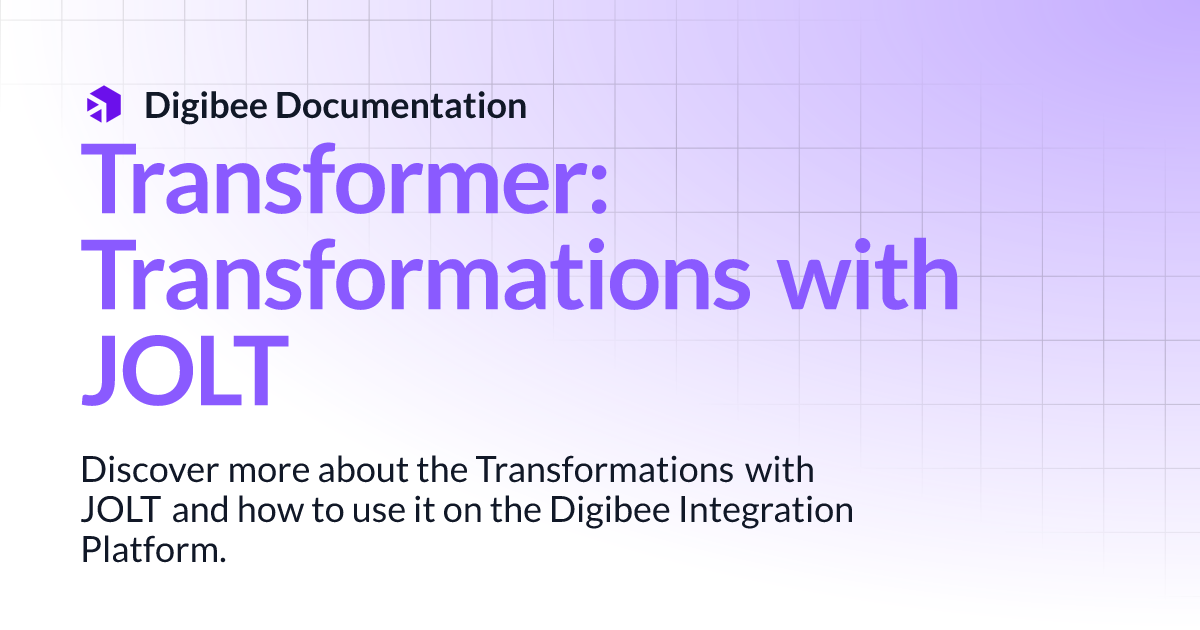 Digibee Documentation

Transformer: Transformations with JOLT

Discover more about the Transformations with JOLT and how to use it on the Digibee Integration Platform.